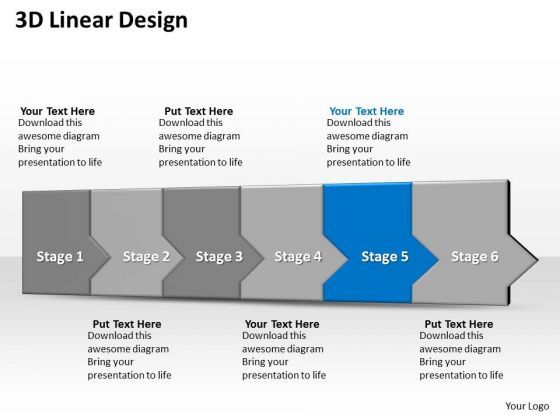 3D Linear Design

Your Text Here
Download this awesome diagram Bring your presentation to life

Put Text Here
Download this awesome diagram Bring your presentation to life

Your Text Here
Download this awesome diagram Bring your presentation to life

Stage 1

Stage 2

Stage 3

Stage 4

Stage 5

Stage 6

Put Text Here
Download this awesome diagram Bring your presentation to life

Your Text Here
Download this awesome diagram Bring your presentation to life

Put Text Here
Download this awesome diagram Bring your presentation to life

Your Logo